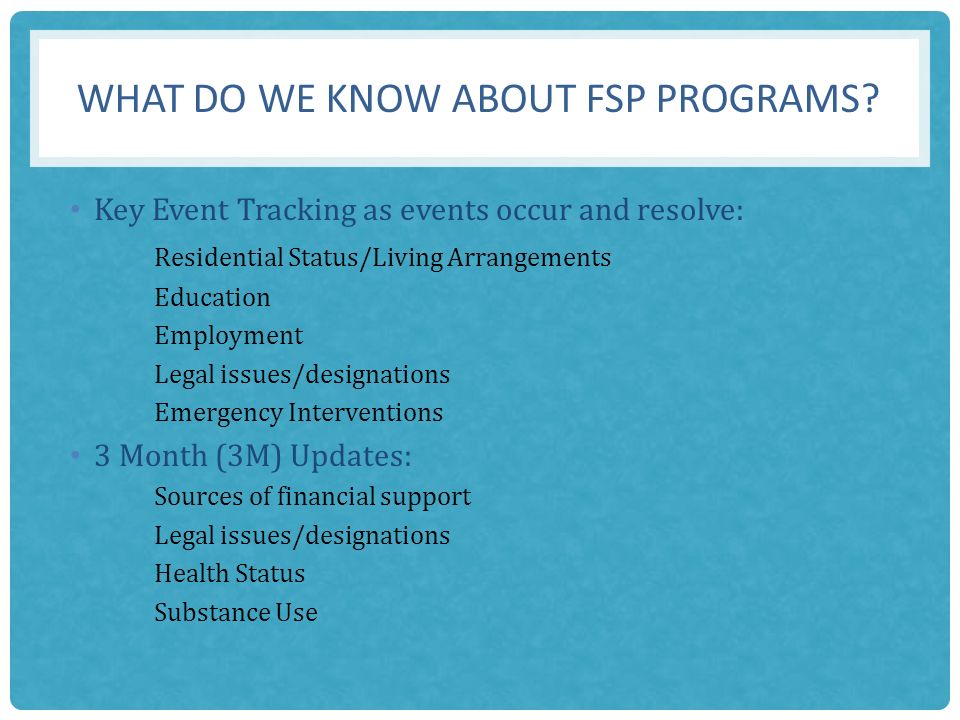 WHAT DO WE KNOW ABOUT FSP PROGRAMS?

• Key Event Tracking as events occur and resolve:

Residential Status/Living Arrangements
Education
Employment
Legal issues/designations
Emergency Interventions

• 3 Month (3M) Updates:

Sources of financial support
Legal issues/designations
Health Status
Substance Use